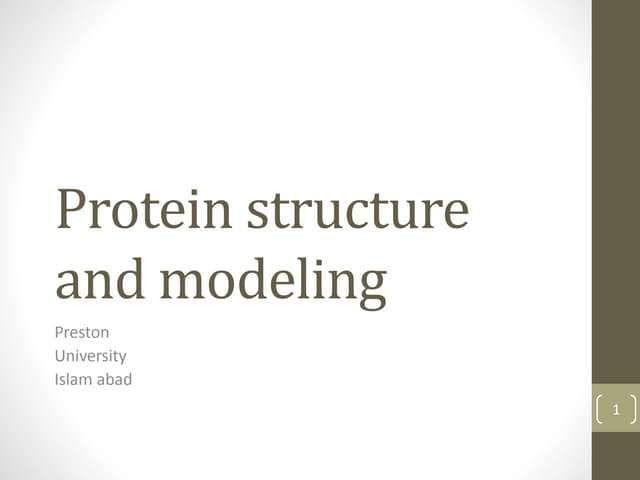 Protein structure and modeling

Preston
University
Islam abad

1